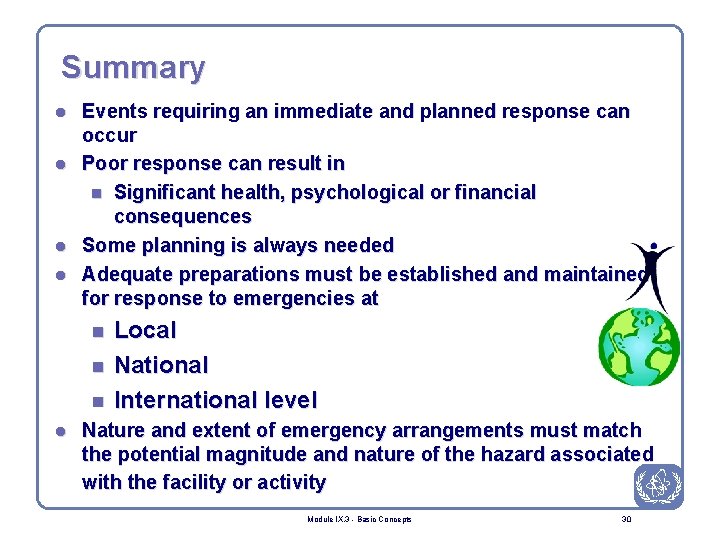 Summary

- Events requiring an immediate and planned response can occur
- Poor response can result in
  - Significant health, psychological or financial consequences
- Some planning is always needed
- Adequate preparations must be established and maintained for response to emergencies at
  - Local
  - National
  - International level
- Nature and extent of emergency arrangements must match the potential magnitude and nature of the hazard associated with the facility or activity

Module IX.3 - Basic Concepts

30